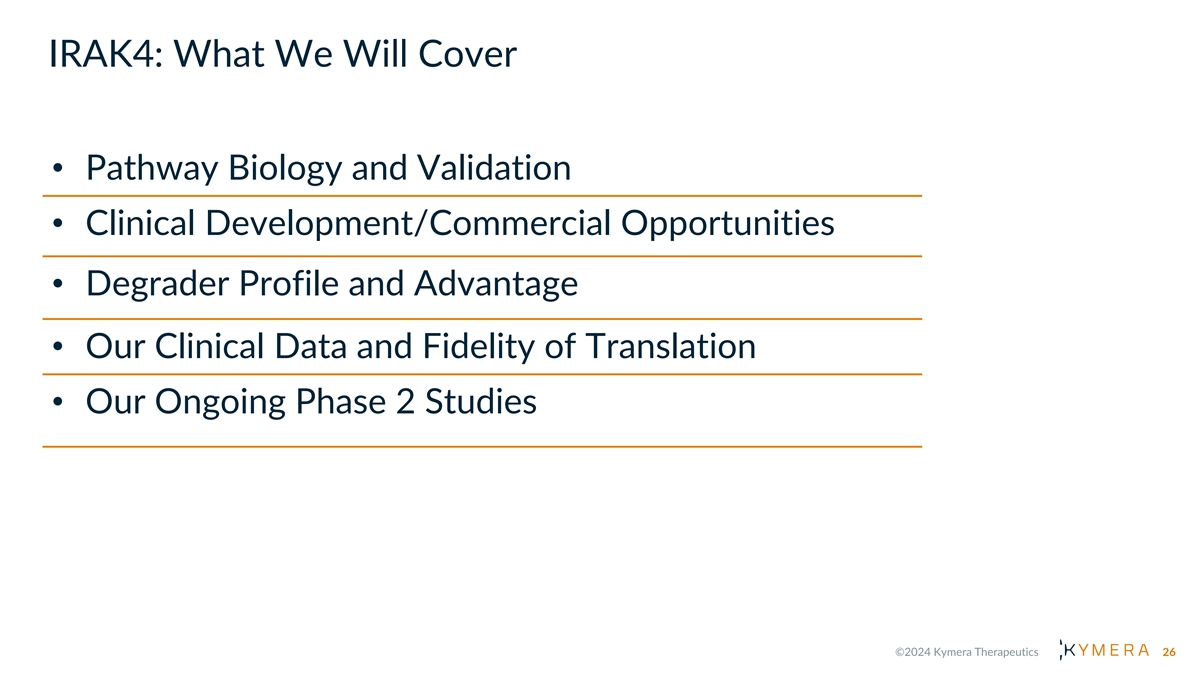 IRAK4: What We Will Cover

• Pathway Biology and Validation
• Clinical Development/Commercial Opportunities
• Degrader Profile and Advantage
• Our Clinical Data and Fidelity of Translation
• Our Ongoing Phase 2 Studies

©2024 Kymera Therapeutics KYMERA 26